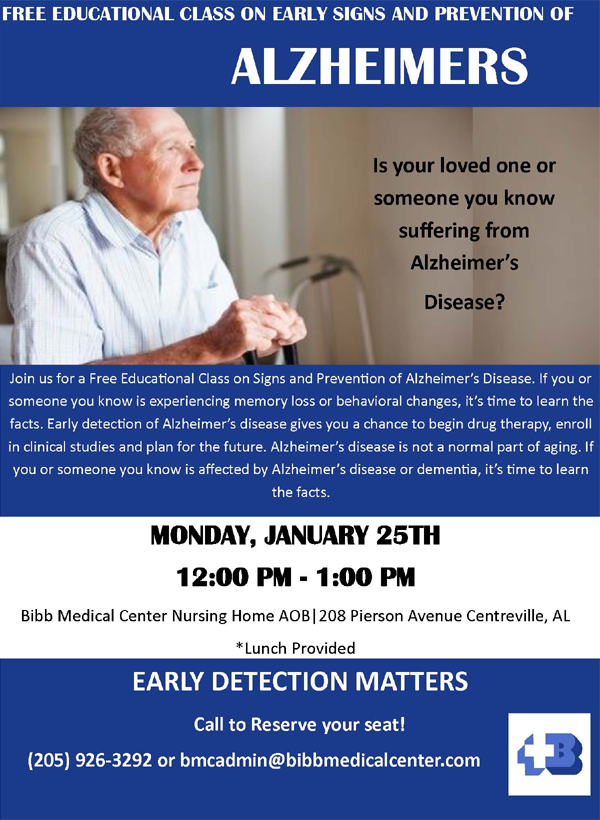 FREE EDUCATIONAL CLASS ON EARLY SIGNS AND PREVENTION OF

ALZHEIMERS

Is your loved one or someone you know suffering from Alzheimer's Disease?

Join us for a Free Educational Class on Signs and Prevention of Alzheimer's Disease. If you or someone you know is experiencing memory loss or behavioral changes, it's time to learn the facts. Early detection of Alzheimer's disease gives you a chance to begin drug therapy, enroll in clinical studies and plan for the future. Alzheimer's disease is not a normal part of aging. If you or someone you know is affected by Alzheimer's disease or dementia, it's time to learn the facts.

MONDAY, JANUARY 25TH

12:00 PM - 1:00 PM

Bibb Medical Center Nursing Home AOB|208 Pierson Avenue Centreville, AL

*Lunch Provided

EARLY DETECTION MATTERS

Call to Reserve your seat!

(205) 926-3292 or bmcadmin@bibbmedicalcenter.com

B